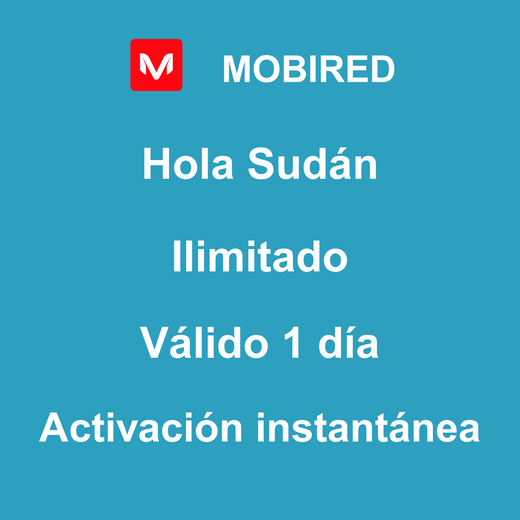 M MOBIRED

Hola Sudán

Ilimitado

Válido 1 día

Activación instantánea